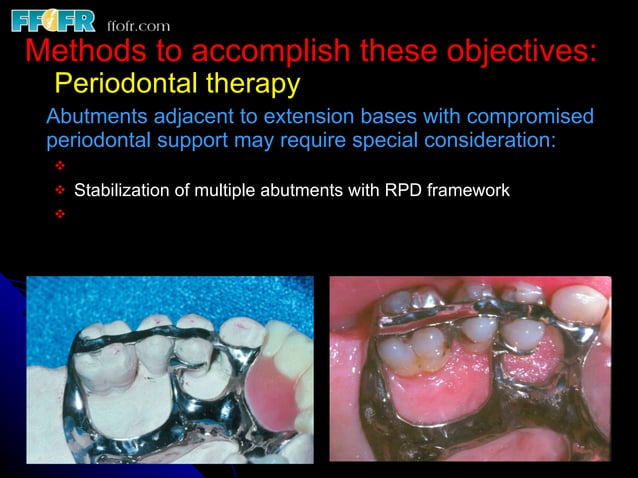 FFOFR ffofr.com

Methods to accomplish these objectives:

Periodontal therapy

Abutments adjacent to extension bases with compromised periodontal support may require special consideration:

❖

❖ Stabilization of multiple abutments with RPD framework

❖